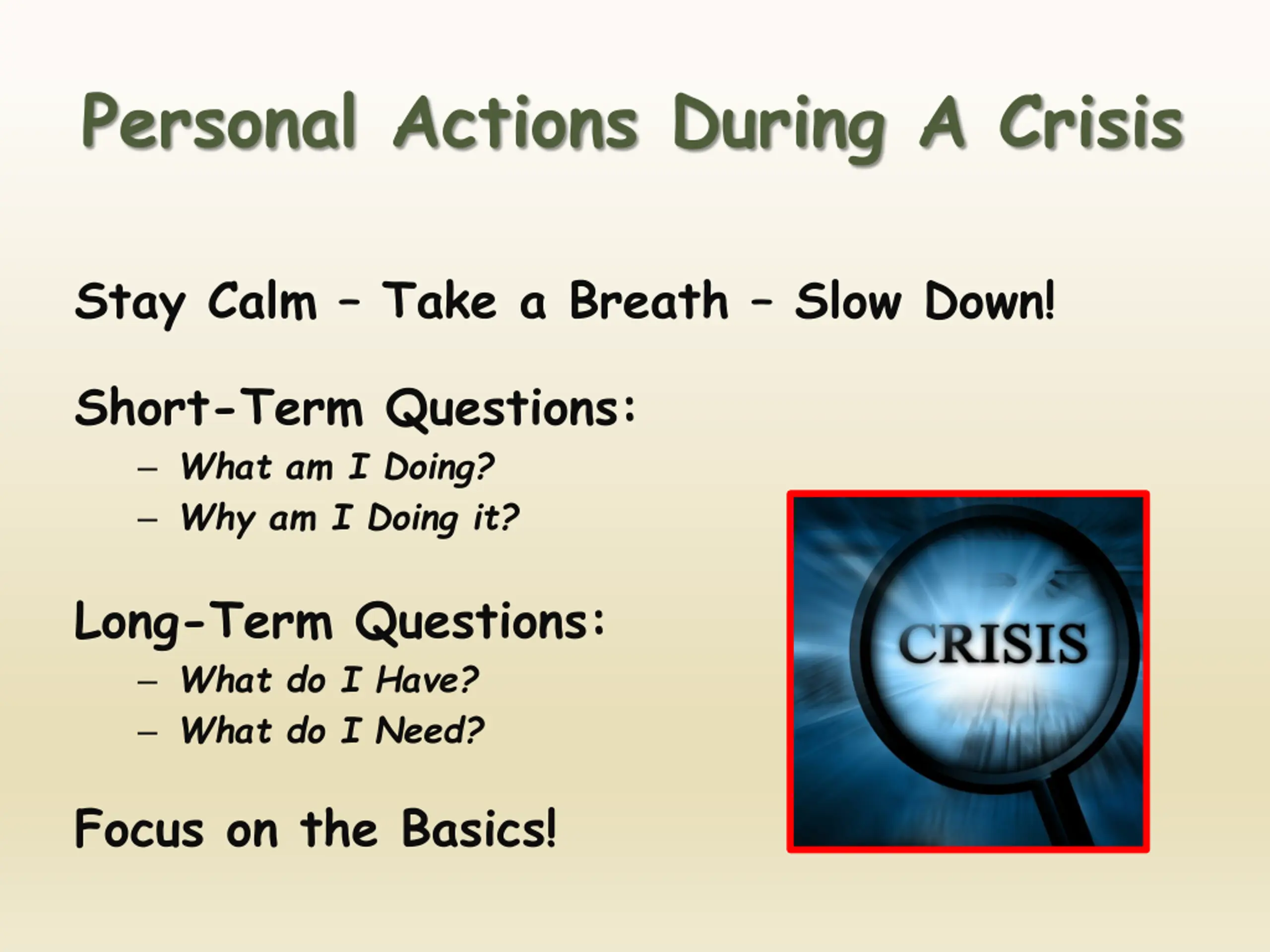 Personal Actions During A Crisis

Stay Calm – Take a Breath – Slow Down!

Short-Term Questions:
– What am I Doing?
– Why am I Doing it?

Long-Term Questions:
– What do I Have?
– What do I Need?

Focus on the Basics!

CRISIS